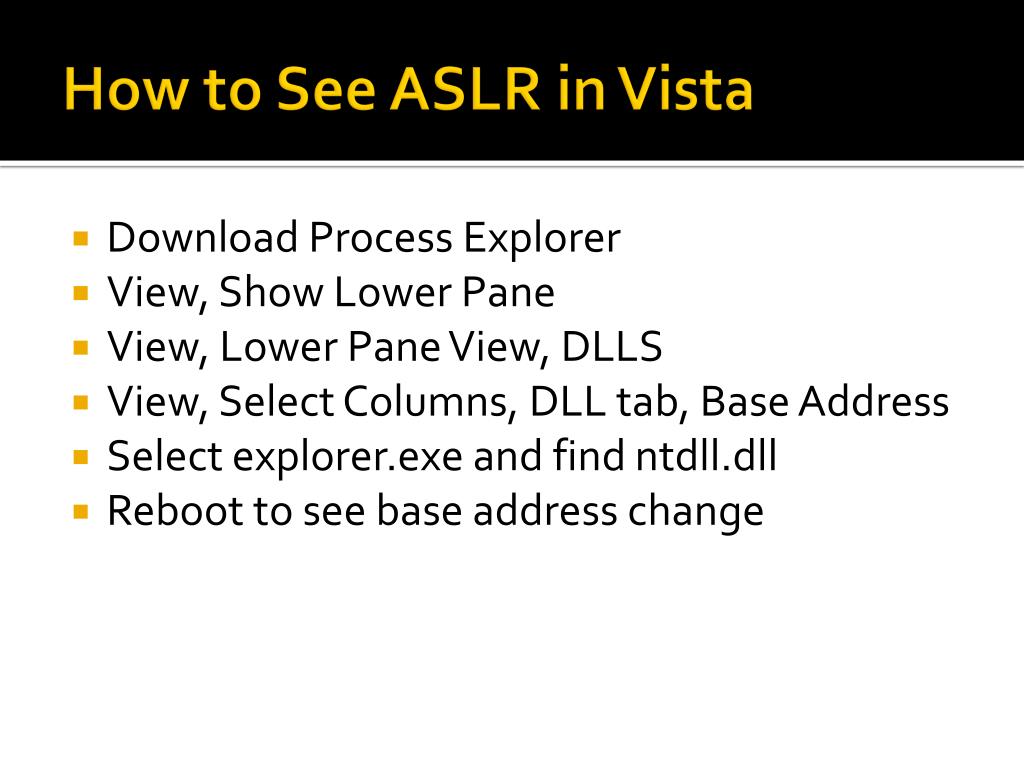 How to See ASLR in Vista

- Download Process Explorer
- View, Show Lower Pane
- View, Lower Pane View, DLLS
- View, Select Columns, DLL tab, Base Address
- Select explorer.exe and find ntdll.dll
- Reboot to see base address change